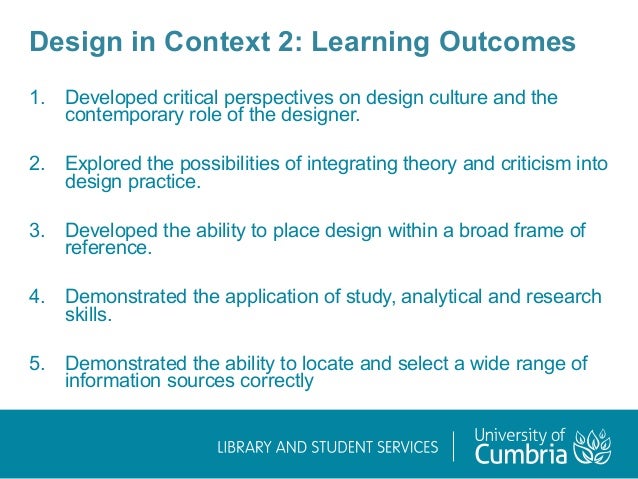 Design in Context 2: Learning Outcomes

1. Developed critical perspectives on design culture and the contemporary role of the designer.

2. Explored the possibilities of integrating theory and criticism into design practice.

3. Developed the ability to place design within a broad frame of reference.

4. Demonstrated the application of study, analytical and research skills.

5. Demonstrated the ability to locate and select a wide range of information sources correctly

LIBRARY AND STUDENT SERVICES

University of Cumbria